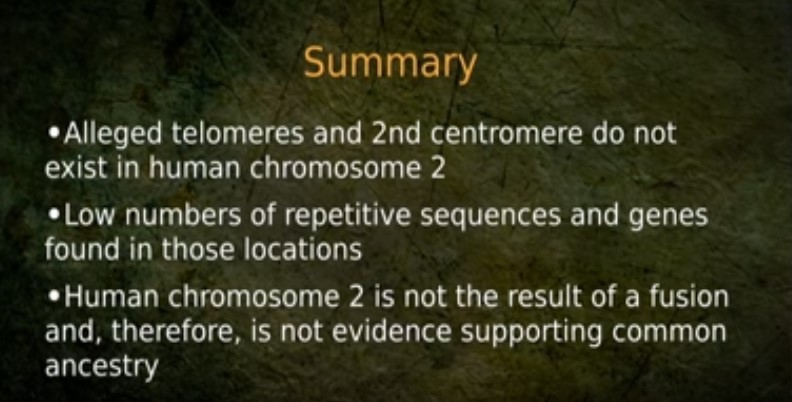 Summary

•Alleged telomeres and 2nd centromere do not exist in human chromosome 2

•Low numbers of repetitive sequences and genes found in those locations

•Human chromosome 2 is not the result of a fusion and, therefore, is not evidence supporting common ancestry